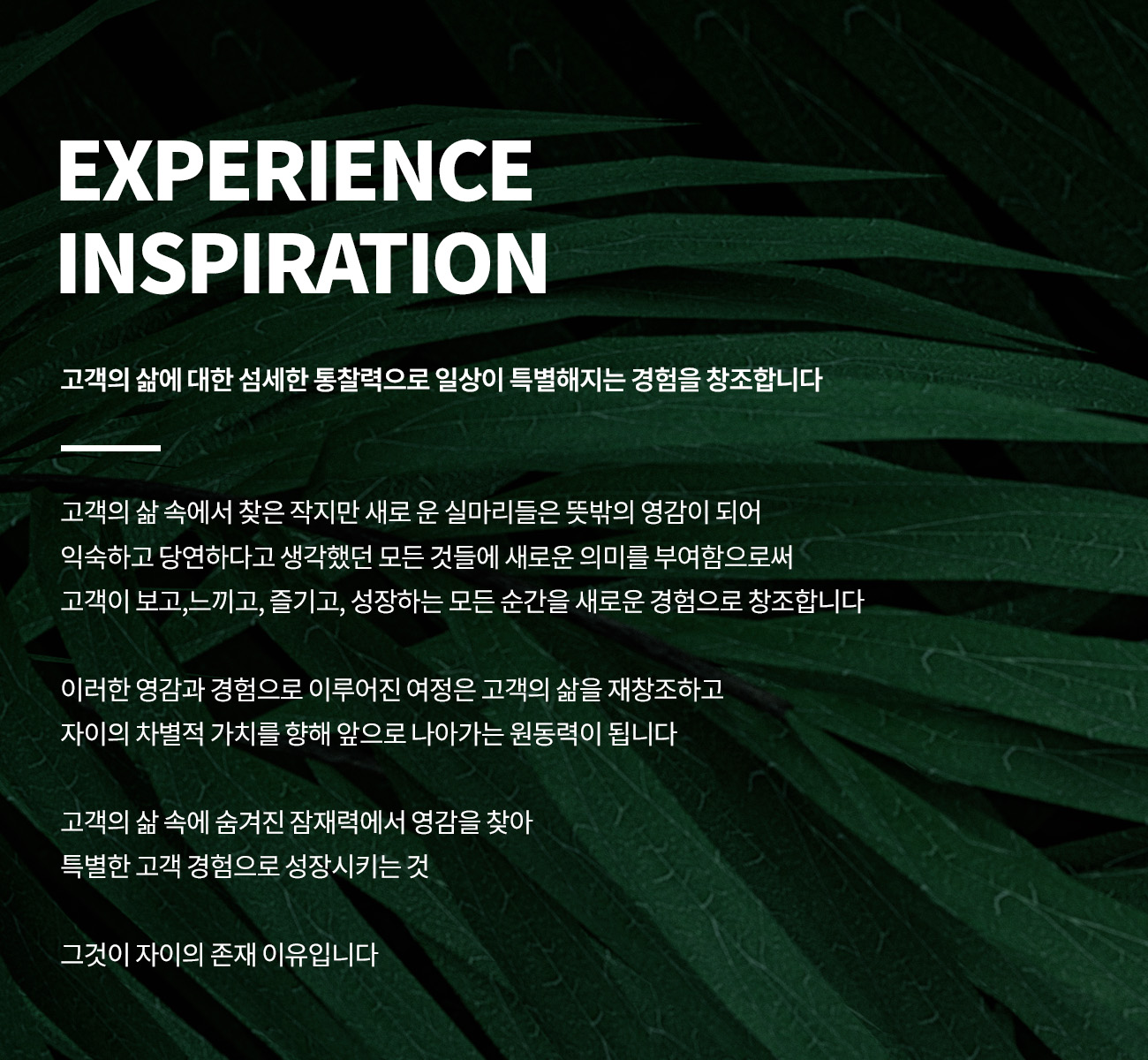 EXPERIENCE
INSPIRATION

고객의 삶에 대한 섬세한 통찰력으로 일상이 특별해지는 경험을 창조합니다

고객의 삶 속에서 찾은 작지만 새로 운 실마리들은 뜻밖의 영감이 되어
익숙하고 당연하다고 생각했던 모든 것들에 새로운 의미를 부여함으로써
고객이 보고,느끼고, 즐기고, 성장하는 모든 순간을 새로운 경험으로 창조합니다

이러한 영감과 경험으로 이루어진 여정은 고객의 삶을 재창조하고
자이의 차별적 가치를 향해 앞으로 나아가는 원동력이 됩니다

고객의 삶 속에 숨겨진 잠재력에서 영감을 찾아
특별한 고객 경험으로 성장시키는 것

그것이 자이의 존재 이유입니다